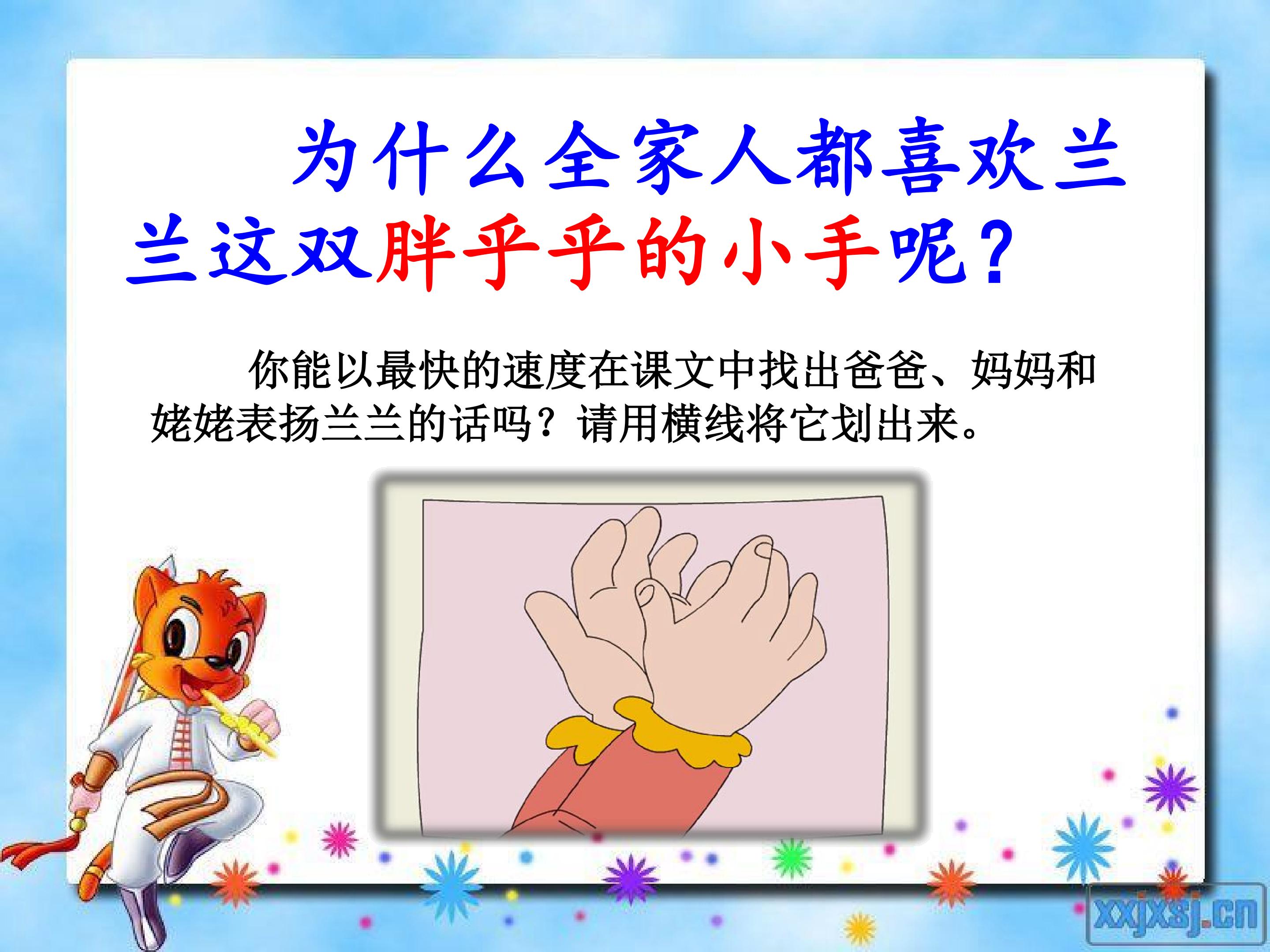 为什么全家人都喜欢兰兰这双胖乎乎的小手呢？

你能以最快的速度在课文中找出爸爸、妈妈和姥姥表扬兰兰的话吗？请用横线将它划出来。

xxjxsj.cn